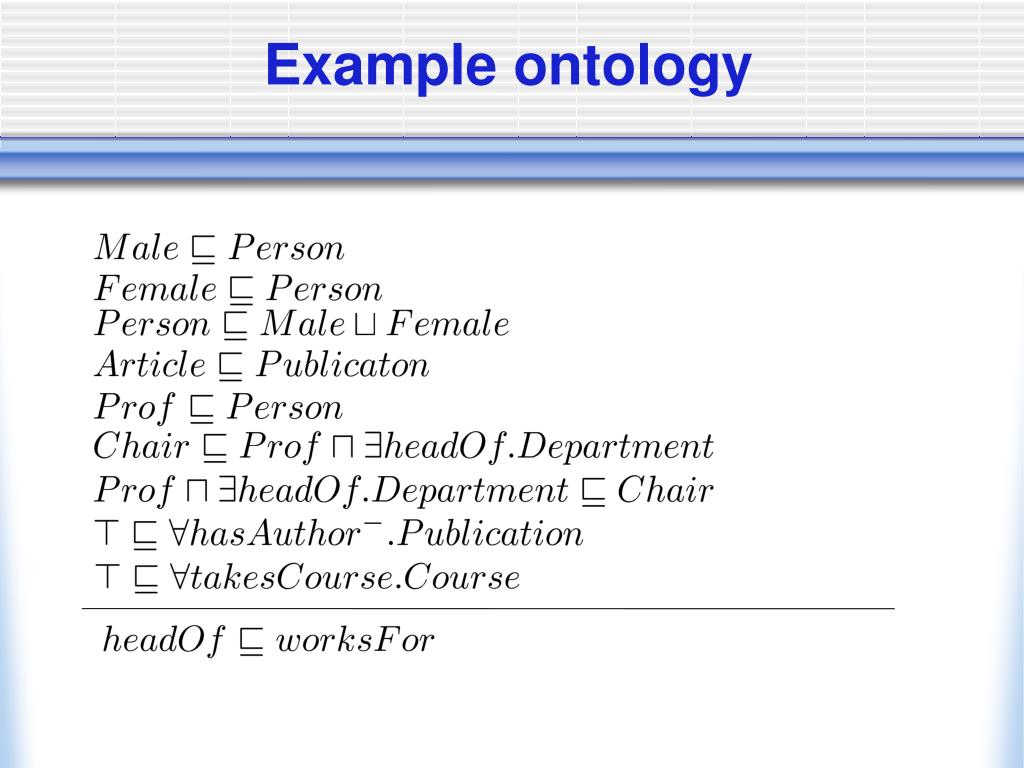 Example ontology

$Male \sqsubseteq Person$
$Female \sqsubseteq Person$
$Person \sqsubseteq Male \sqcup Female$
$Article \sqsubseteq Publicaton$
$Prof \sqsubseteq Person$
$Chair \sqsubseteq Prof \sqcap \exists headOf.Department$
$Prof \sqcap \exists headOf.Department \sqsubseteq Chair$
$\top \sqsubseteq \forall hasAuthor^{-}.Publication$
$\top \sqsubseteq \forall takesCourse.Course$

$headOf \sqsubseteq worksFor$